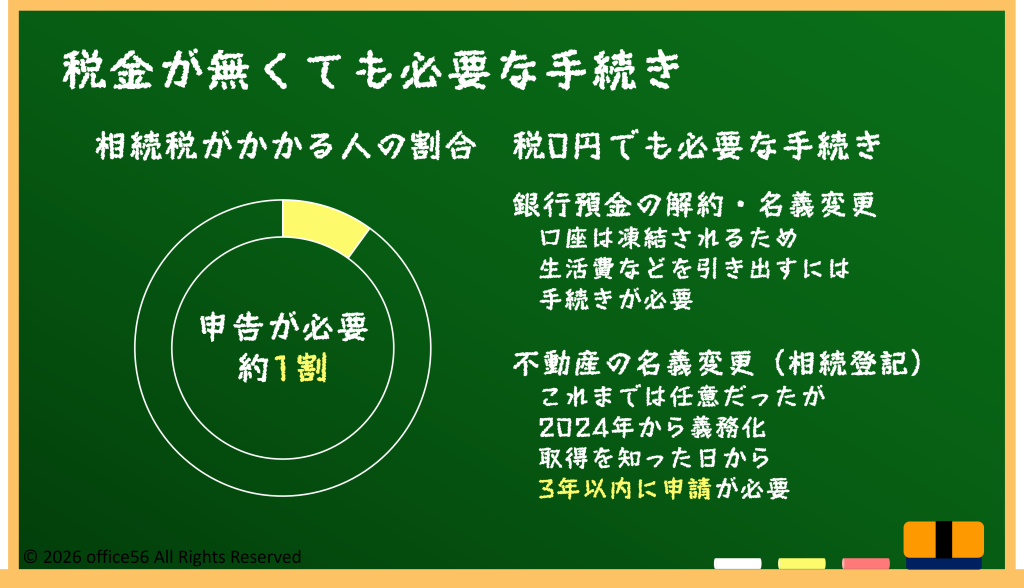 税金が無くても必要な手続き

相続税がかかる人の割合

申告が必要
約1割

税0円でも必要な手続き

銀行預金の解約・名義変更
口座は凍結されるため
生活費などを引き出すには
手続きが必要

不動産の名義変更（相続登記）
これまでは任意だったが
2024年から義務化
取得を知った日から
3年以内に申請が必要

© 2026 office56 All Rights Reserved